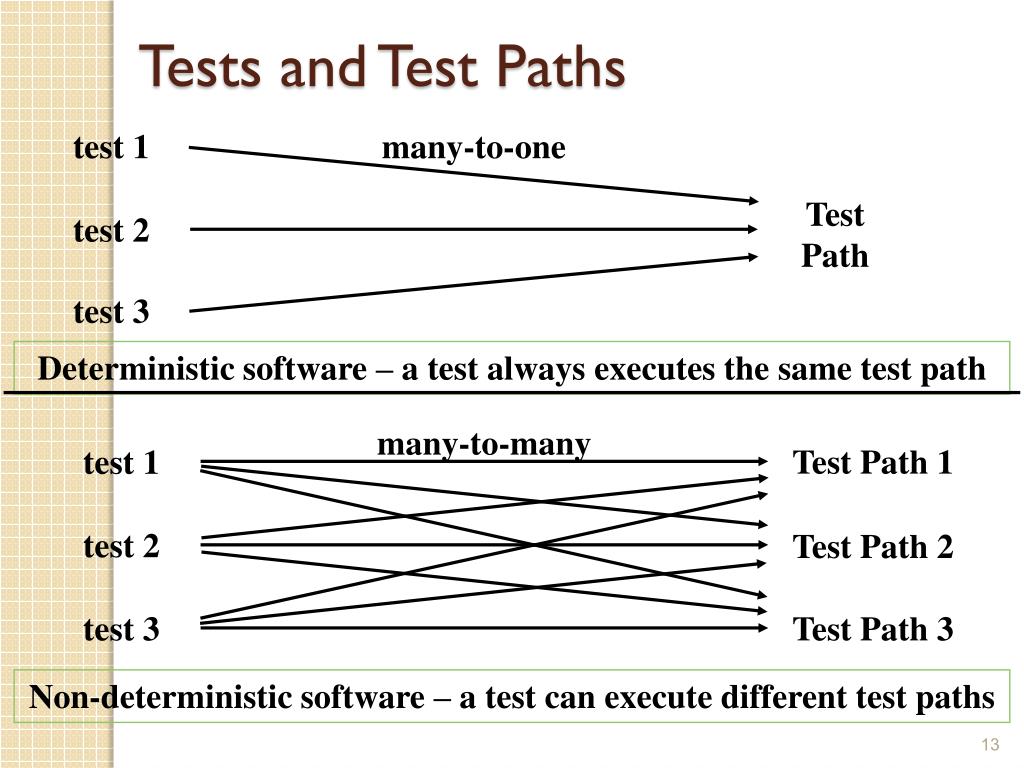 Tests and Test Paths

test 1

many-to-one

test 2

Test Path

test 3

Deterministic software – a test always executes the same test path

many-to-many

test 1

Test Path 1

test 2

Test Path 2

test 3

Test Path 3

Non-deterministic software – a test can execute different test paths

13